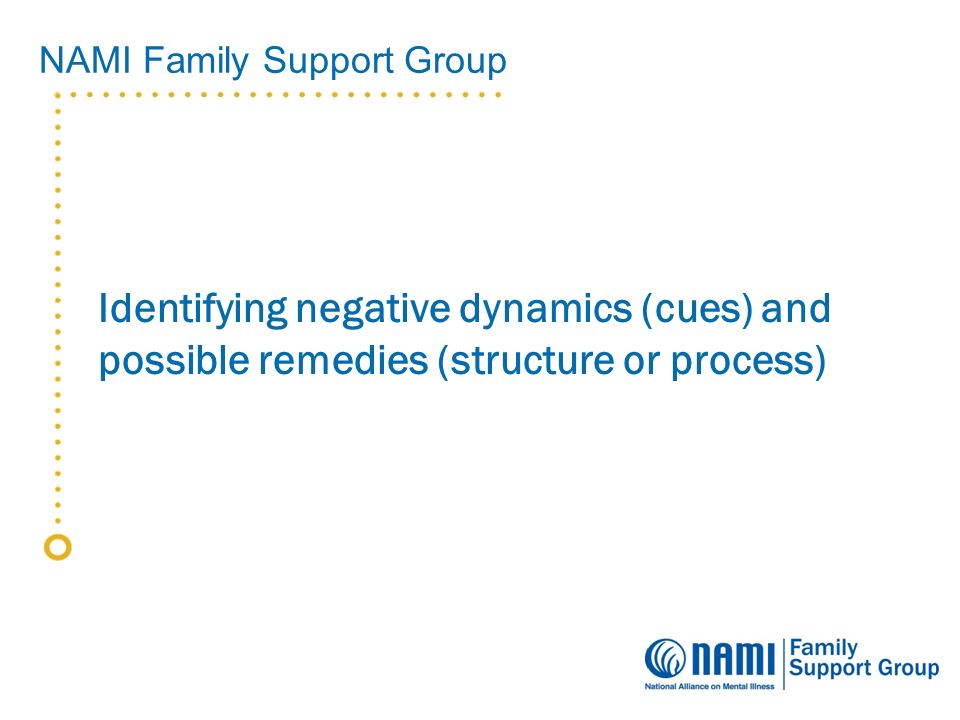 NAMI Family Support Group

Identifying negative dynamics (cues) and possible remedies (structure or process)

NAMI National Alliance on Mental Illness Family Support Group